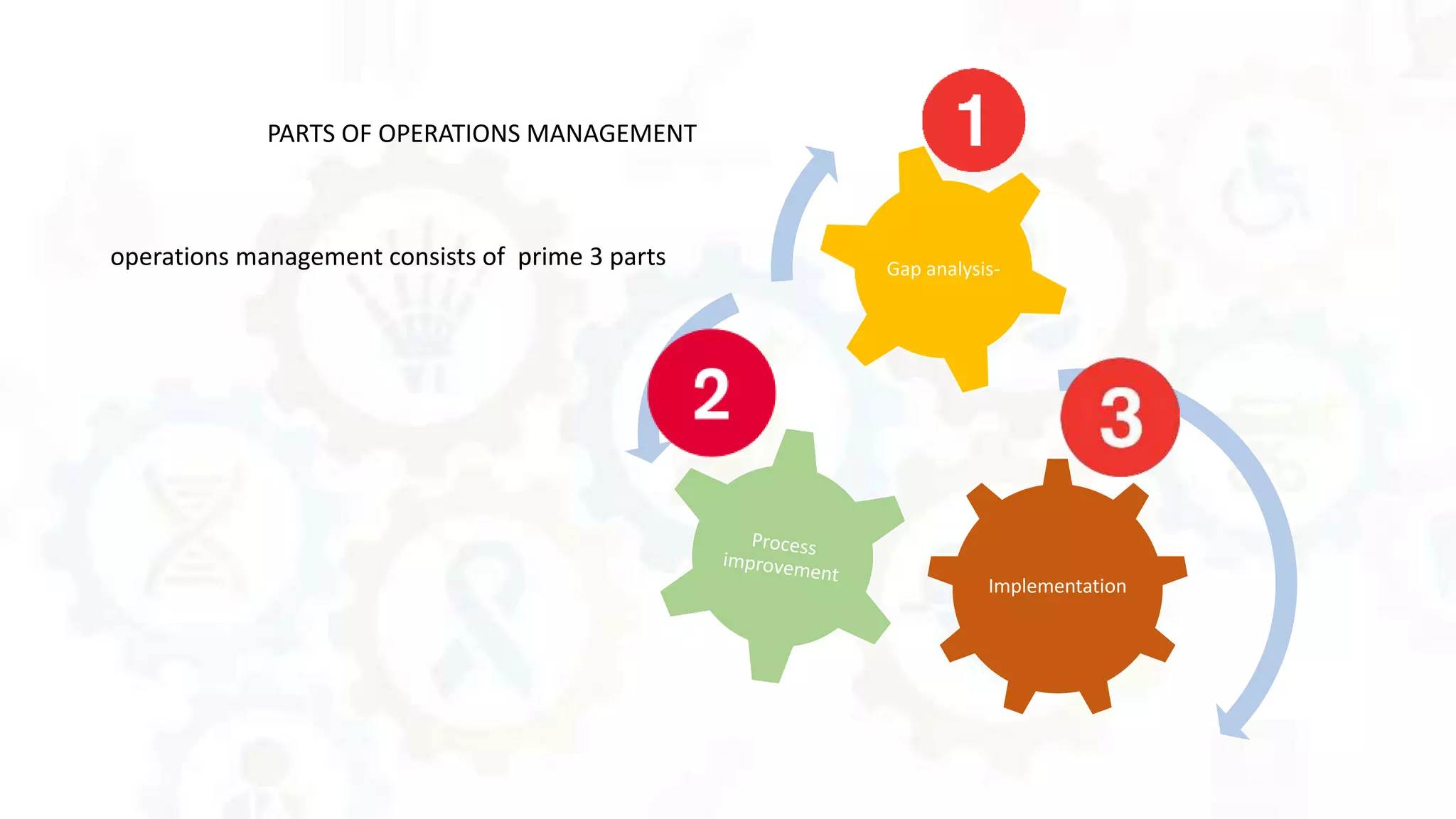 PARTS OF OPERATIONS MANAGEMENT

operations management consists of prime 3 parts

1

Gap analysis-

2

Process improvement

3

Implementation